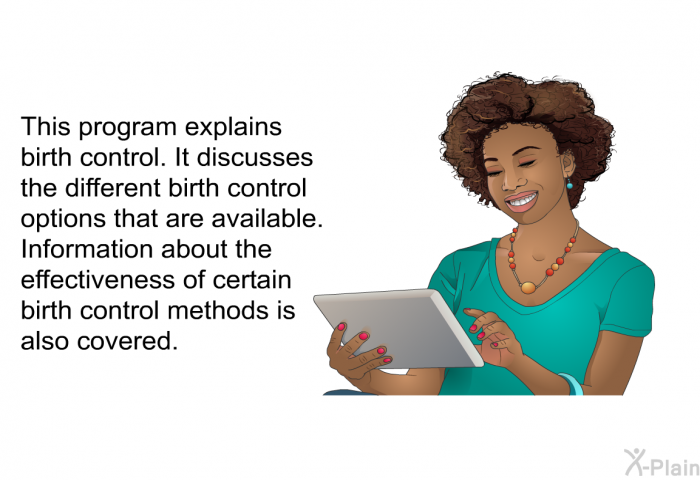 This program explains birth control. It discusses the different birth control options that are available. Information about the effectiveness of certain birth control methods is also covered.

X-Plain